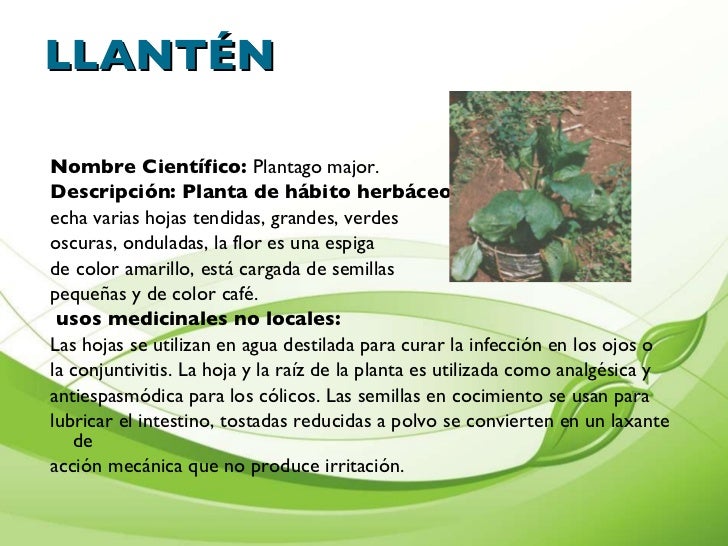 LLANTÉN

Nombre Científico: Plantago major.
Descripción: Planta de hábito herbáceo echa varias hojas tendidas, grandes, verdes oscuras, onduladas, la flor es una espiga de color amarillo, está cargada de semillas pequeñas y de color café.

usos medicinales no locales:
Las hojas se utilizan en agua destilada para curar la infección en los ojos o la conjuntivitis. La hoja y la raíz de la planta es utilizada como analgésica y antiespasmódica para los cólicos. Las semillas en cocimiento se usan para lubricar el intestino, tostadas reducidas a polvo se convierten en un laxante de
acción mecánica que no produce irritación.